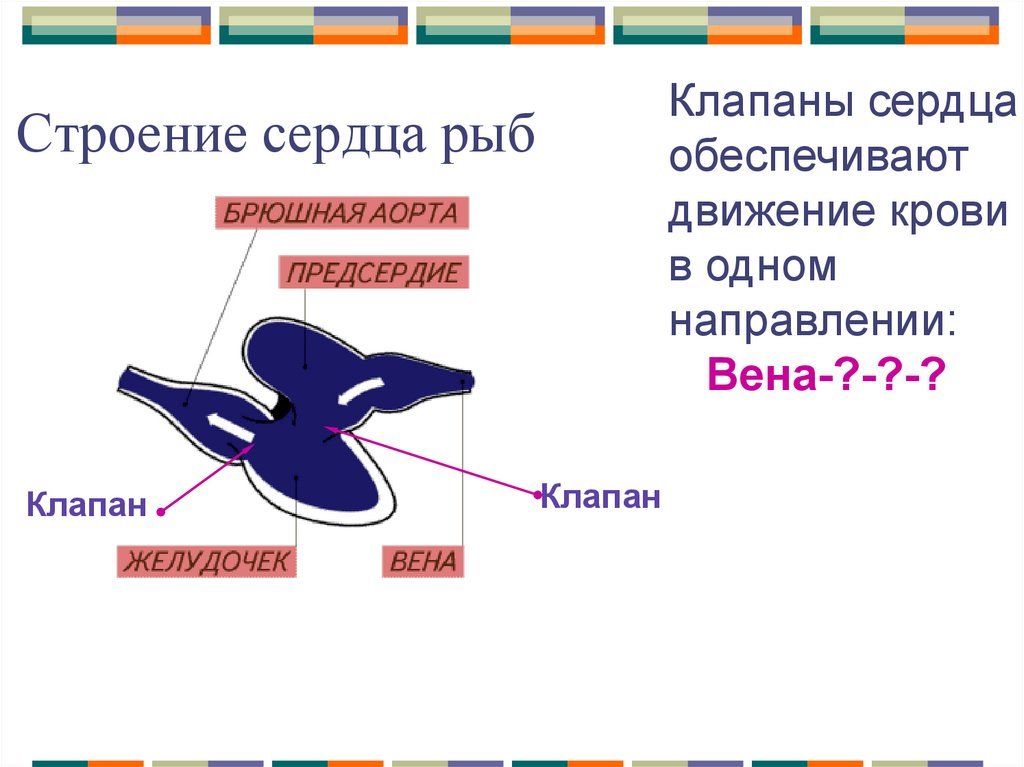 Строение сердца рыб

Клапаны сердца обеспечивают движение крови в одном направлении:
Вена-?-?-?

БРЮШНАЯ АОРТА

ПРЕДСЕРДИЕ

Клапан

Клапан

ЖЕЛУДОЧЕК

ВЕНА